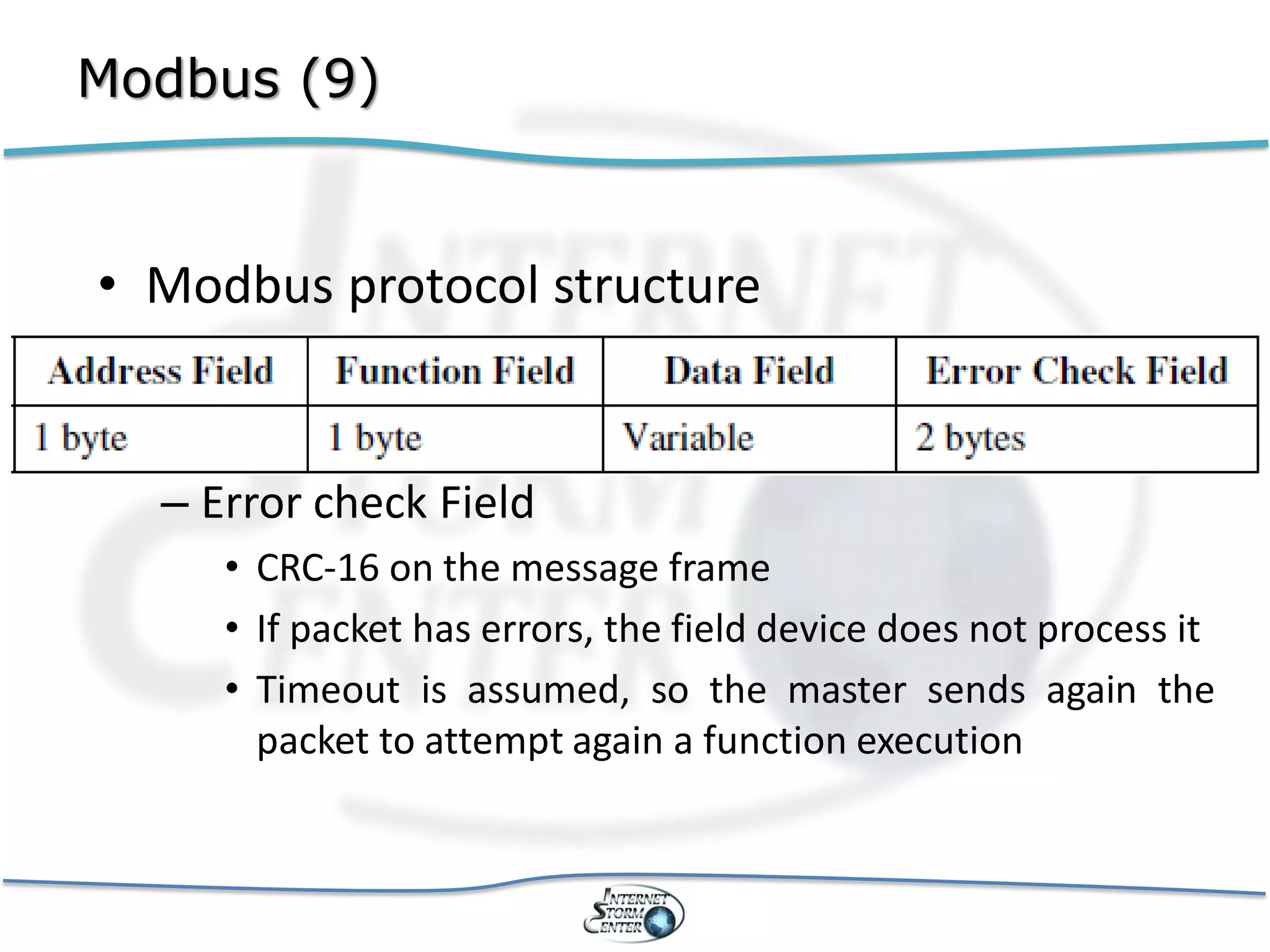 Modbus (9)

• Modbus protocol structure

| Address Field | Function Field | Data Field | Error Check Field |
|---|---|---|---|
| 1 byte | 1 byte | Variable | 2 bytes |

– Error check Field

• CRC-16 on the message frame

• If packet has errors, the field device does not process it

• Timeout is assumed, so the master sends again the packet to attempt again a function execution

INTERNET STORM CENTER